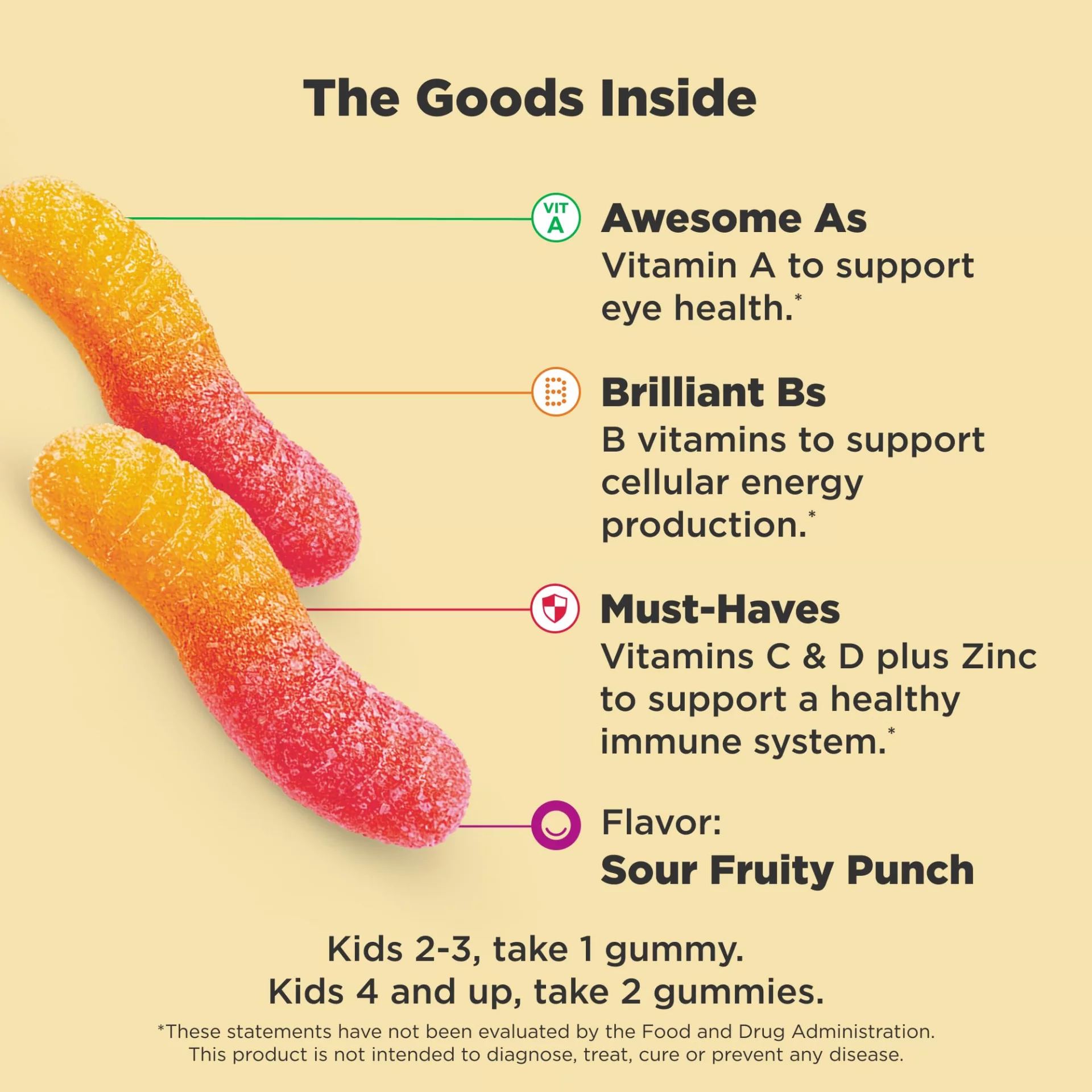 The Goods Inside

VIT A

Awesome As
Vitamin A to support eye health.*

B

Brilliant Bs
B vitamins to support cellular energy production.*

Must-Haves
Vitamins C & D plus Zinc to support a healthy immune system.*

Flavor:
Sour Fruity Punch

Kids 2-3, take 1 gummy.
Kids 4 and up, take 2 gummies.

*These statements have not been evaluated by the Food and Drug Administration. This product is not intended to diagnose, treat, cure or prevent any disease.